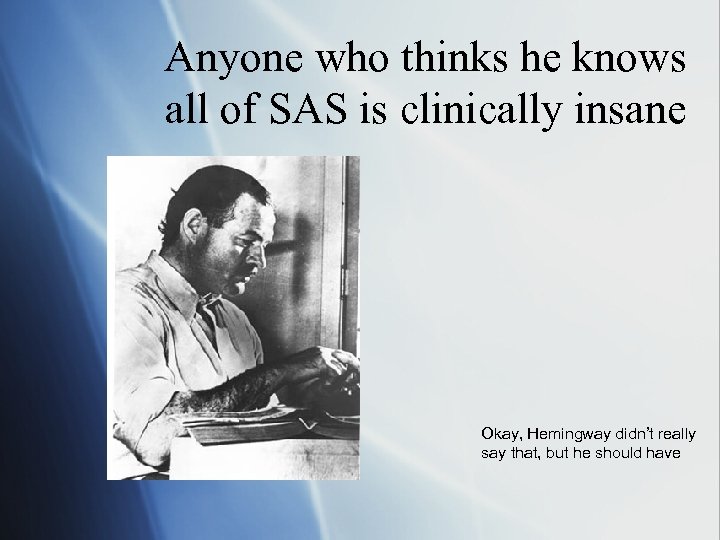 Anyone who thinks he knows all of SAS is clinically insane

Okay, Hemingway didn't really say that, but he should have